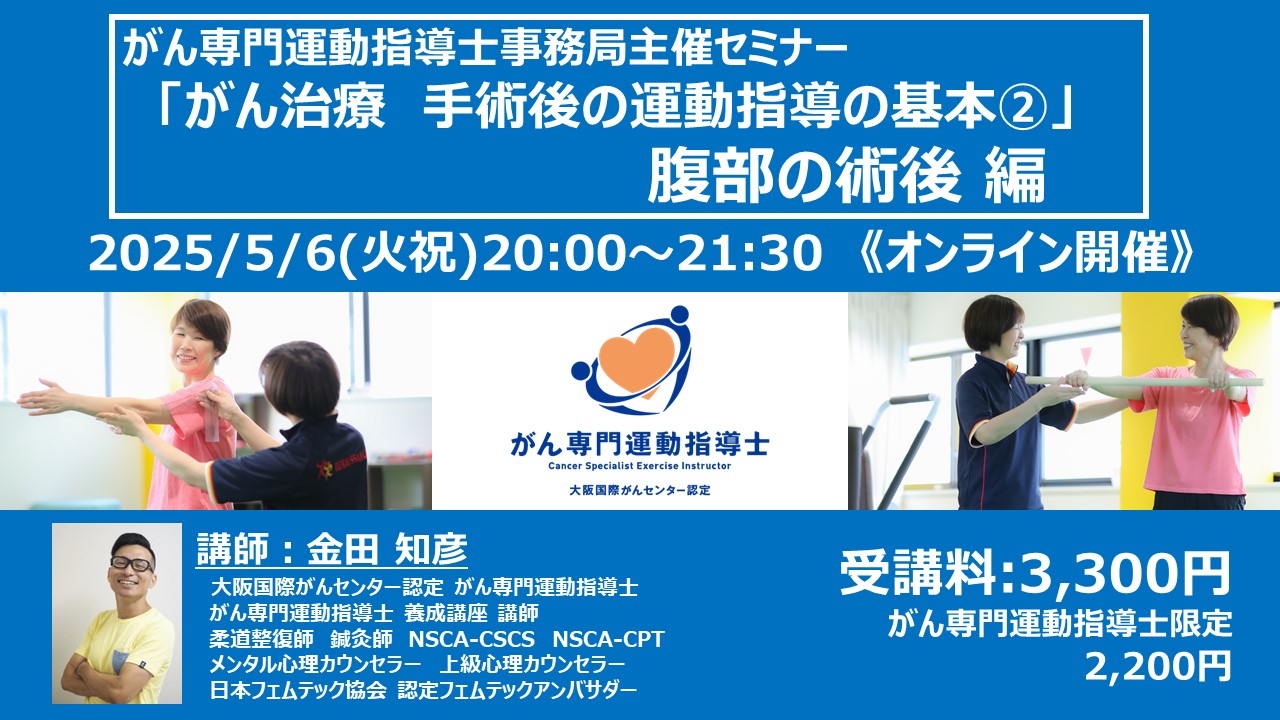 がん専門運動指導士事務局主催セミナー
「がん治療　手術後の運動指導の基本②」
腹部の術後 編

2025/5/6(火祝)20:00～21:30 《オンライン開催》

がん専門運動指導士
Cancer Specialist Exercise Instructor
大阪国際がんセンター認定

講師：金田 知彦
大阪国際がんセンター認定 がん専門運動指導士
がん専門運動指導士 養成講座 講師
柔道整復師 鍼灸師 NSCA-CSCS NSCA-CPT
メンタル心理カウンセラー 上級心理カウンセラー
日本フェムテック協会 認定フェムテックアンバサダー

受講料:3,300円
がん専門運動指導士限定
2,200円